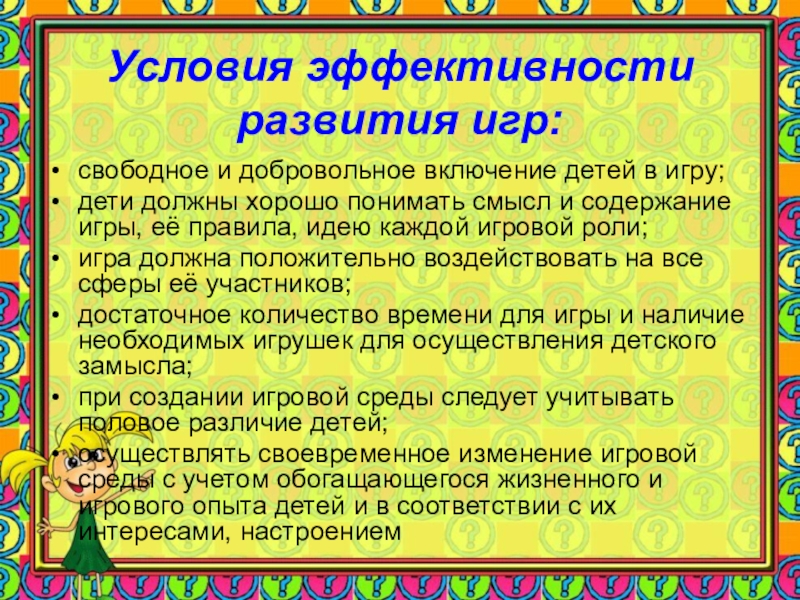 Условия эффективности развития игр:

• свободное и добровольное включение детей в игру;
• дети должны хорошо понимать смысл и содержание игры, её правила, идею каждой игровой роли;
• игра должна положительно воздействовать на все сферы её участников;
• достаточное количество времени для игры и наличие необходимых игрушек для осуществления детского замысла;
• при создании игровой среды следует учитывать половое различие детей;
• осуществлять своевременное изменение игровой среды с учетом обогащающегося жизненного и игрового опыта детей и в соответствии с их интересами, настроением